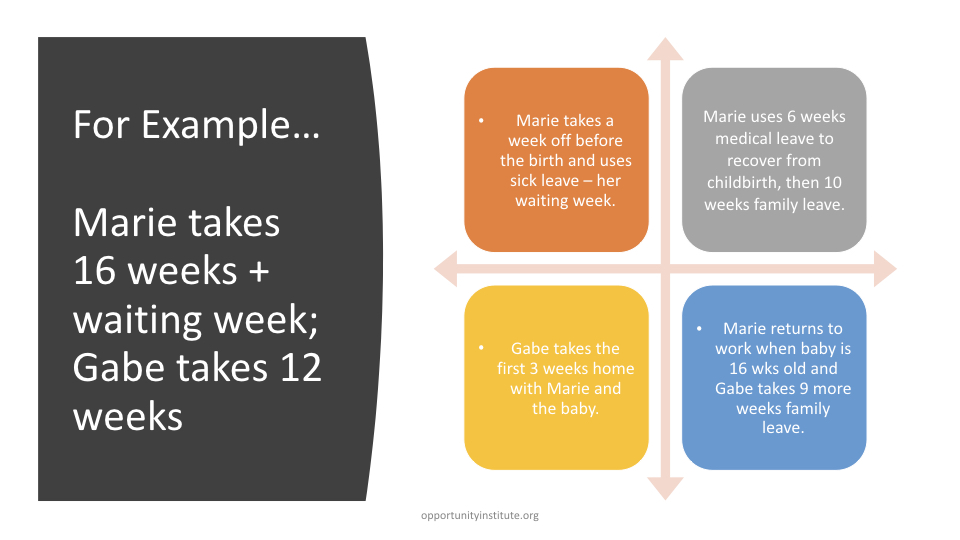 For Example…

Marie takes 16 weeks + waiting week; Gabe takes 12 weeks

• Marie takes a week off before the birth and uses sick leave – her waiting week.

Marie uses 6 weeks medical leave to recover from childbirth, then 10 weeks family leave.

• Gabe takes the first 3 weeks home with Marie and the baby.

• Marie returns to work when baby is 16 wks old and Gabe takes 9 more weeks family leave.

opportunityinstitute.org